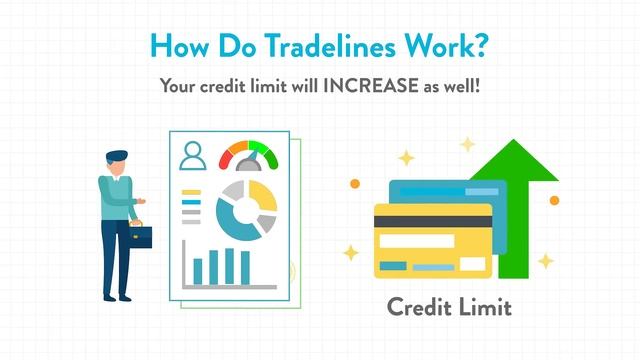 How Do Tradelines Work?

Your credit limit will INCREASE as well!

Credit Limit